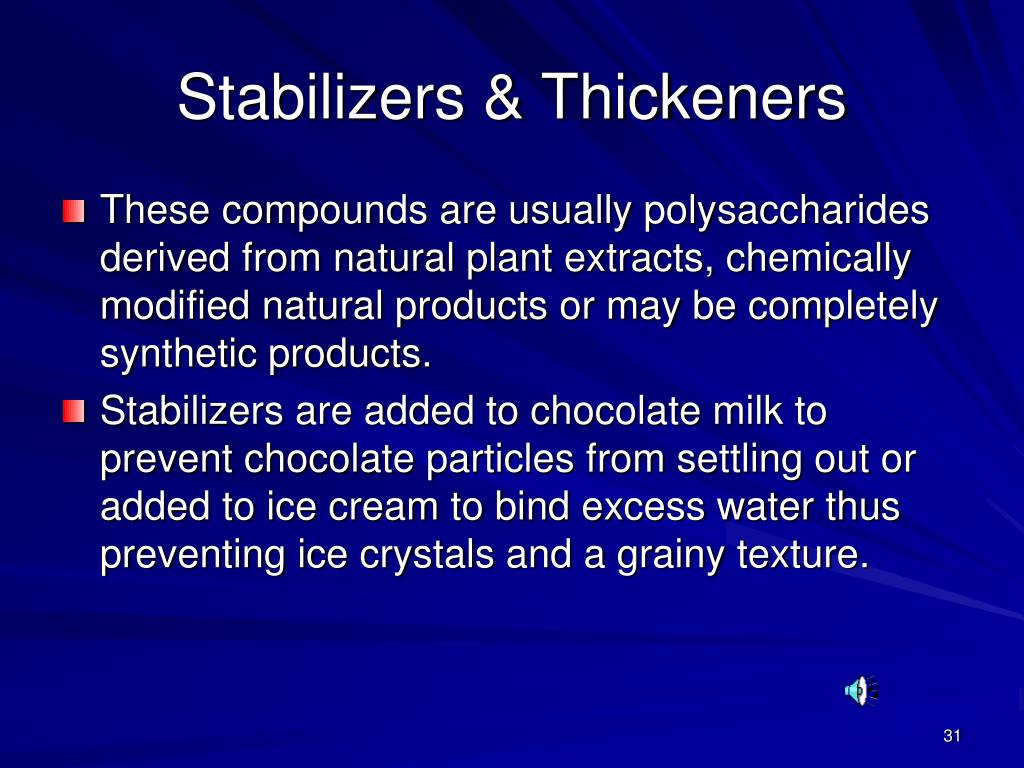 Stabilizers & Thickeners

These compounds are usually polysaccharides derived from natural plant extracts, chemically modified natural products or may be completely synthetic products.

Stabilizers are added to chocolate milk to prevent chocolate particles from settling out or added to ice cream to bind excess water thus preventing ice crystals and a grainy texture.

31